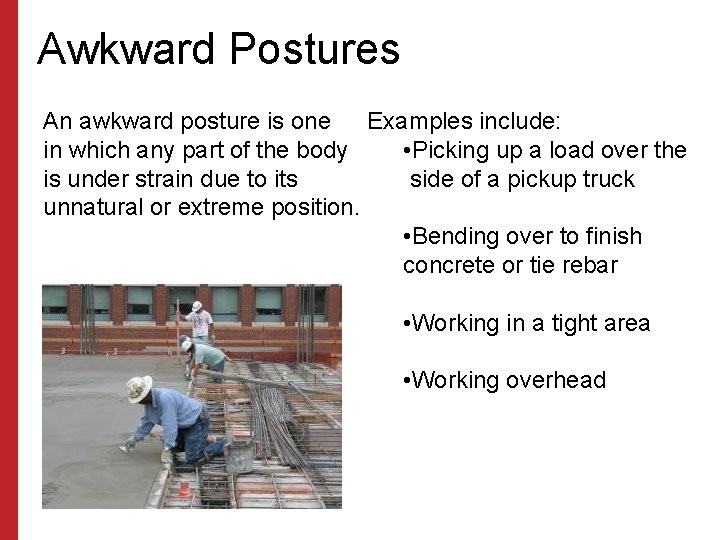 Awkward Postures

An awkward posture is one in which any part of the body is under strain due to its unnatural or extreme position.

Examples include:

•Picking up a load over the side of a pickup truck

•Bending over to finish concrete or tie rebar

•Working in a tight area

•Working overhead